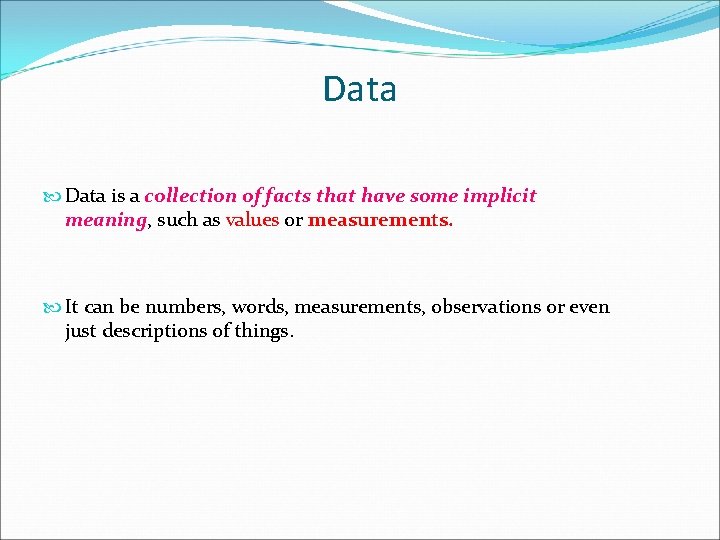 Data

Data is a collection of facts that have some implicit meaning, such as values or measurements.

It can be numbers, words, measurements, observations or even just descriptions of things.